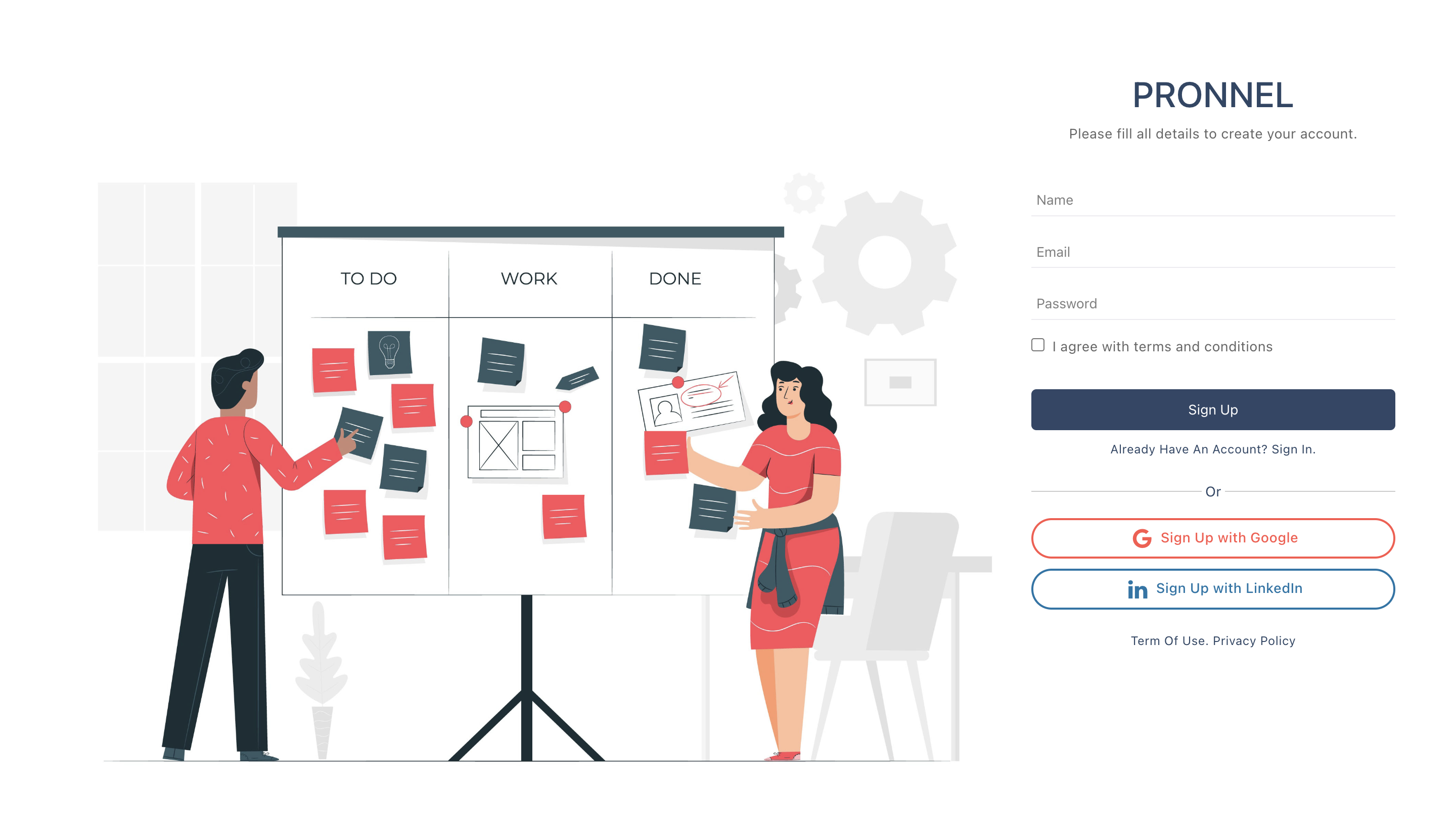 TO DO

WORK

DONE

PRONNEL

Please fill all details to create your account.

Name

Email

Password

I agree with terms and conditions

Sign Up

Already Have An Account? Sign In.

Or

Sign Up with Google

Sign Up with LinkedIn

Term Of Use. Privacy Policy